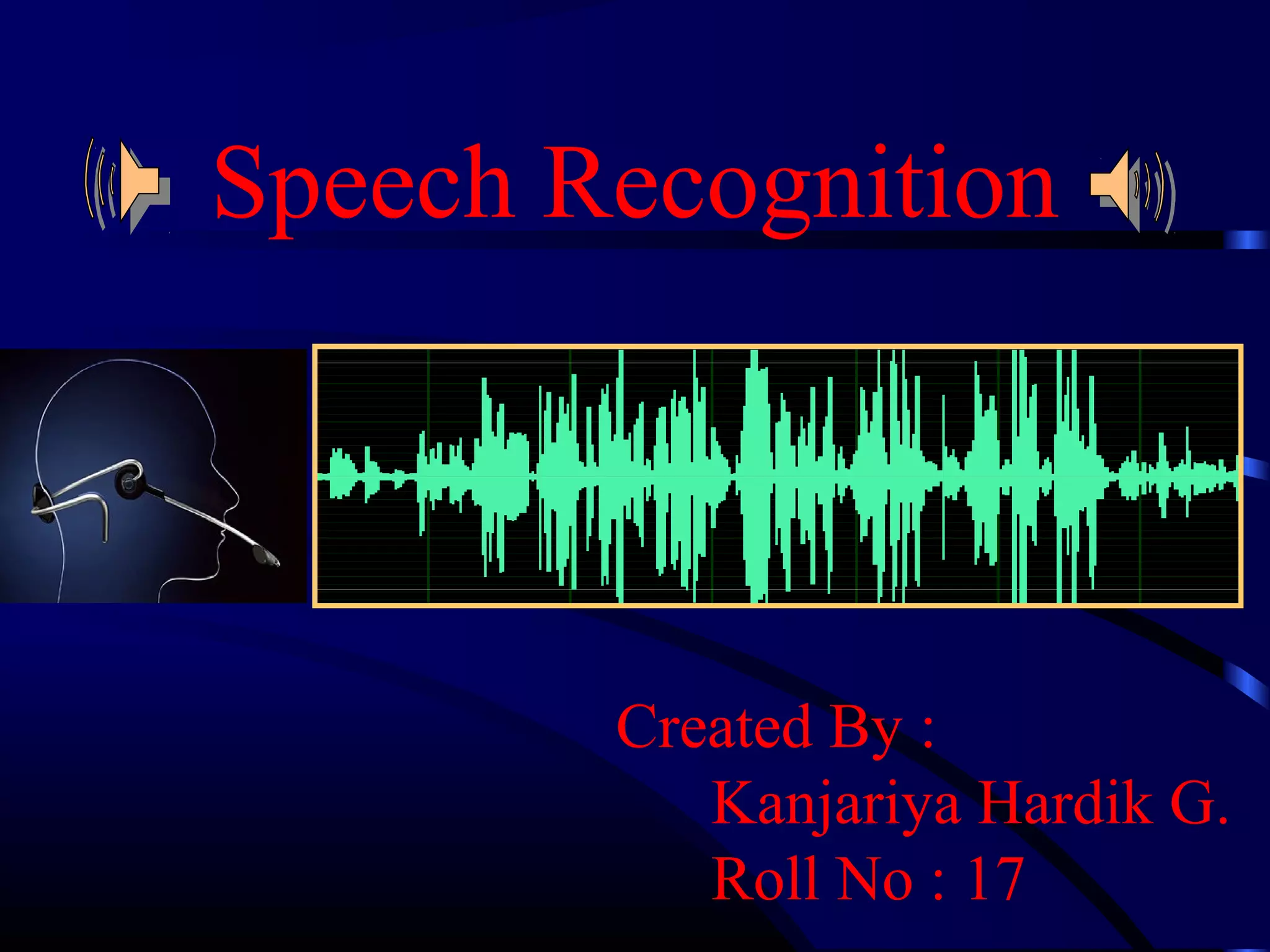 Speech Recognition

Created By :
Kanjariya Hardik G.
Roll No : 17